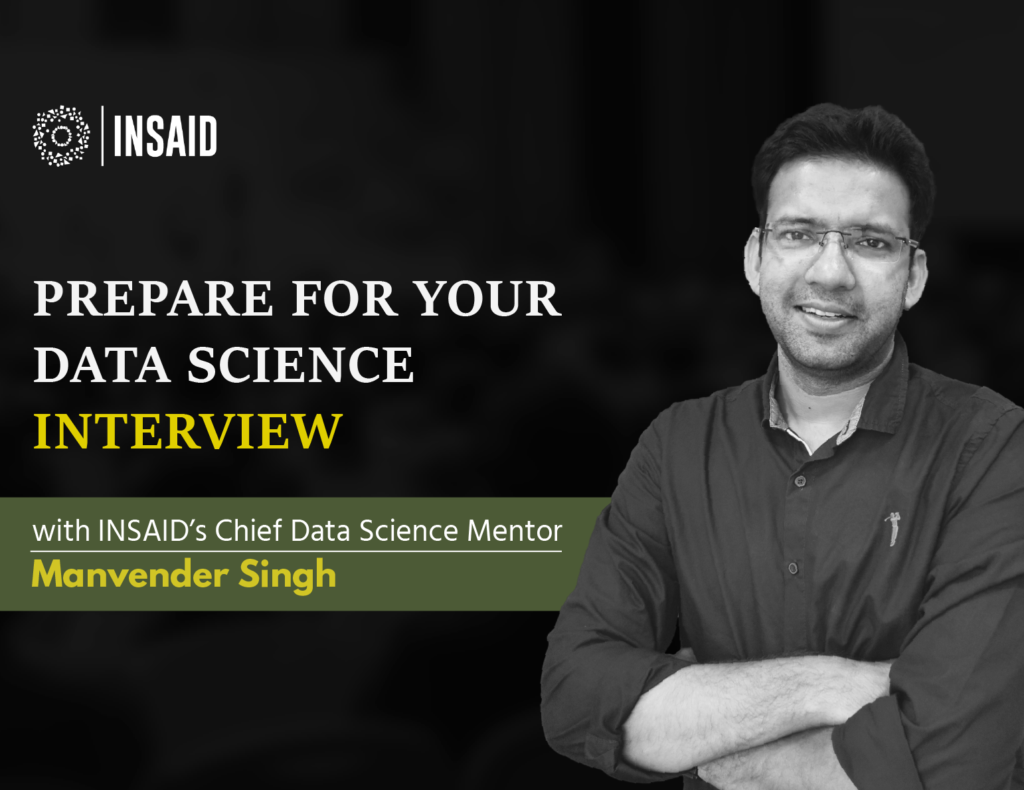 INSAID

PREPARE FOR YOUR DATA SCIENCE INTERVIEW

with INSAID's Chief Data Science Mentor

Manvender Singh